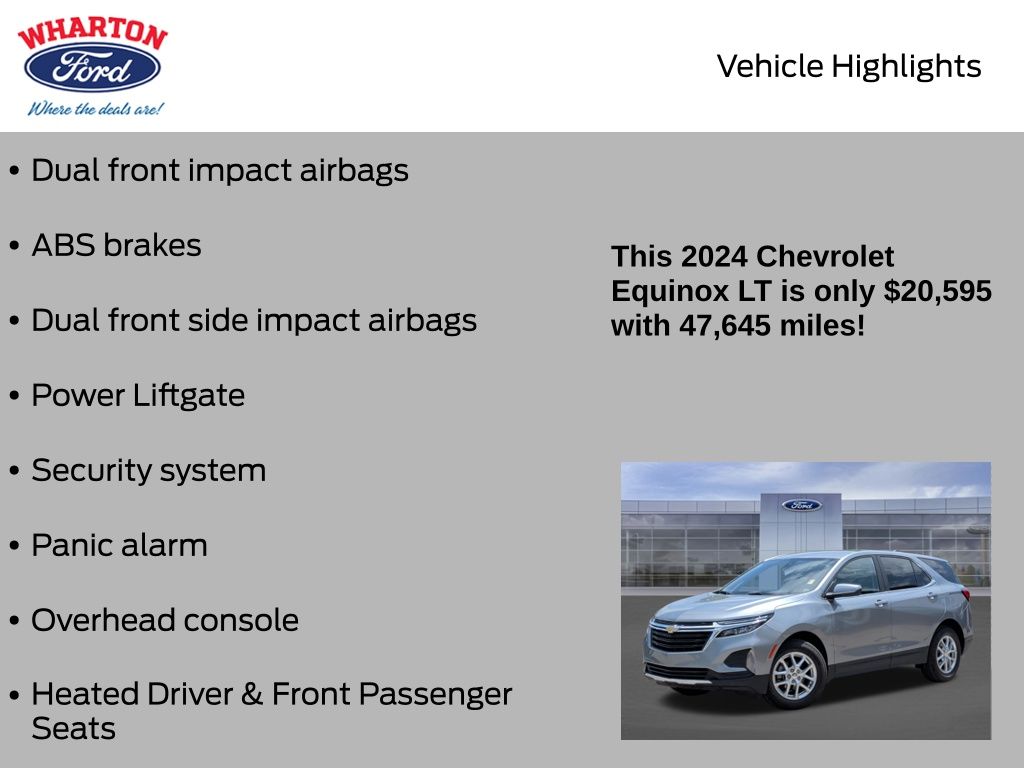 WHARTON
Ford
Where the deals are!

Vehicle Highlights

• Dual front impact airbags

• ABS brakes

• Dual front side impact airbags

• Power Liftgate

• Security system

• Panic alarm

• Overhead console

• Heated Driver & Front Passenger Seats

This 2024 Chevrolet Equinox LT is only $20,595 with 47,645 miles!

Ford